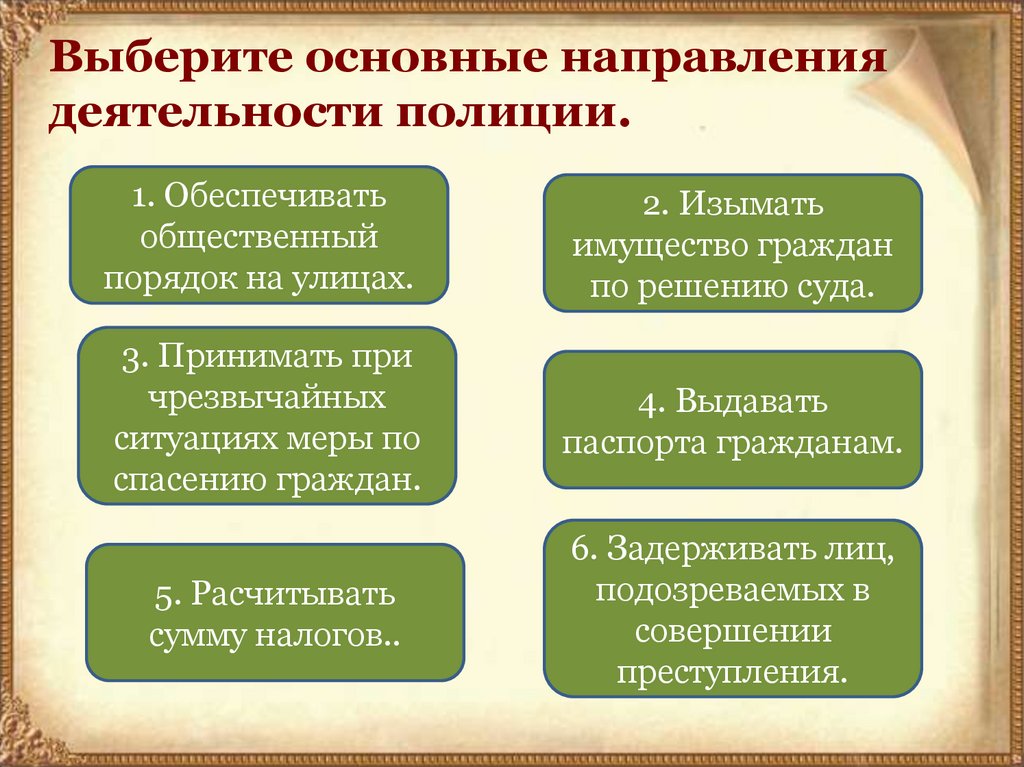 Выберите основные направления деятельности полиции.

1. Обеспечивать общественный порядок на улицах.

2. Изымать имущество граждан по решению суда.

3. Принимать при чрезвычайных ситуациях меры по спасению граждан.

4. Выдавать паспорта гражданам.

5. Расчитывать сумму налогов..

6. Задерживать лиц, подозреваемых в совершении преступления.